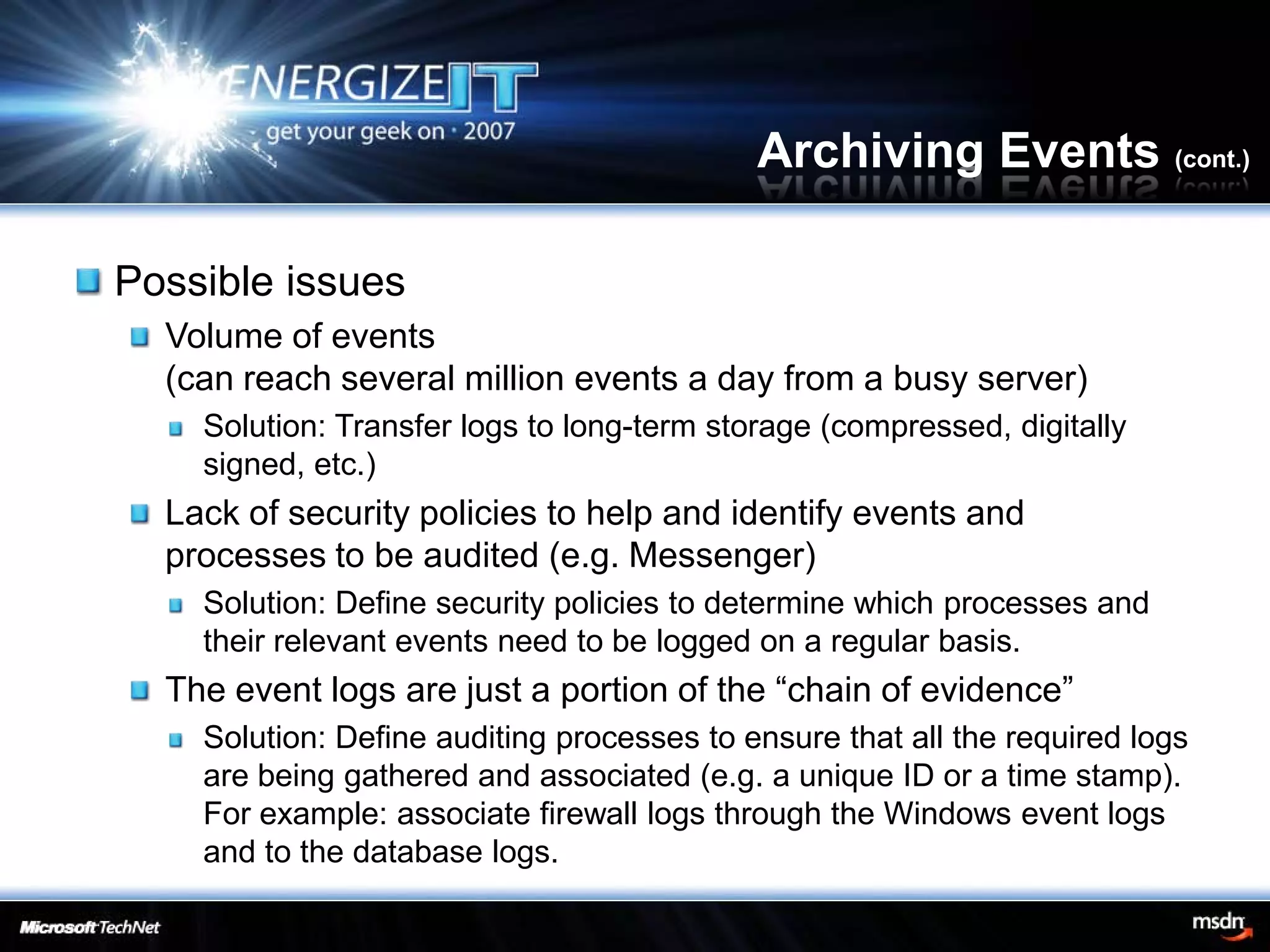 ENERGIZE IT
get your geek on · 2007

Archiving Events (cont.)

Possible issues

Volume of events
(can reach several million events a day from a busy server)

Solution: Transfer logs to long-term storage (compressed, digitally signed, etc.)

Lack of security policies to help and identify events and processes to be audited (e.g. Messenger)

Solution: Define security policies to determine which processes and their relevant events need to be logged on a regular basis.

The event logs are just a portion of the “chain of evidence”

Solution: Define auditing processes to ensure that all the required logs are being gathered and associated (e.g. a unique ID or a time stamp). For example: associate firewall logs through the Windows event logs and to the database logs.

Microsoft TechNet

msdn